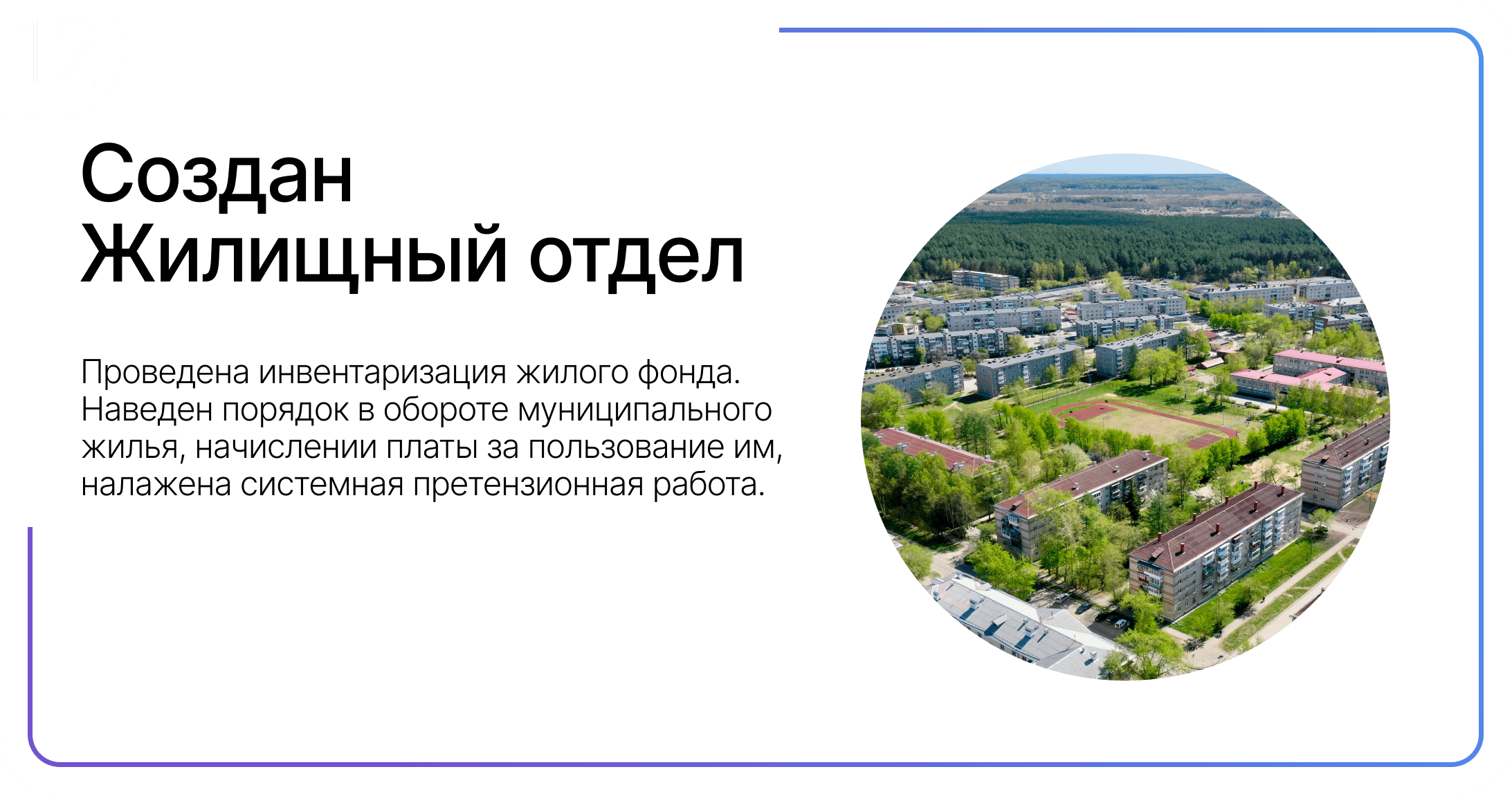 Создан Жилищный отдел

Проведена инвентаризация жилого фонда. Наведен порядок в обороте муниципального жилья, начислении платы за пользование им, налажена системная претензионная работа.